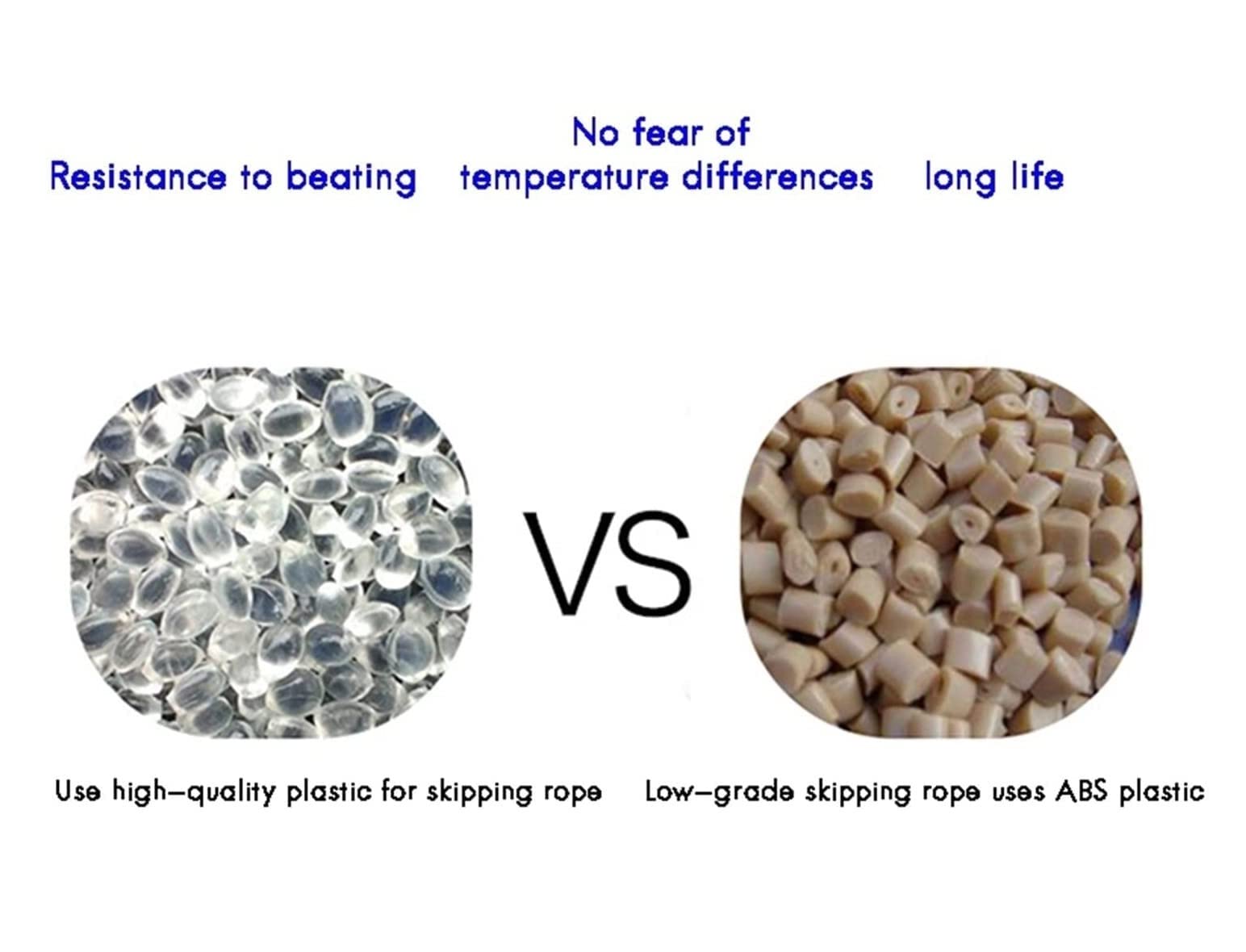 Resistance to beating

No fear of temperature differences

long life

VS

Use high-quality plastic for skipping rope

Low-grade skipping rope uses ABS plastic